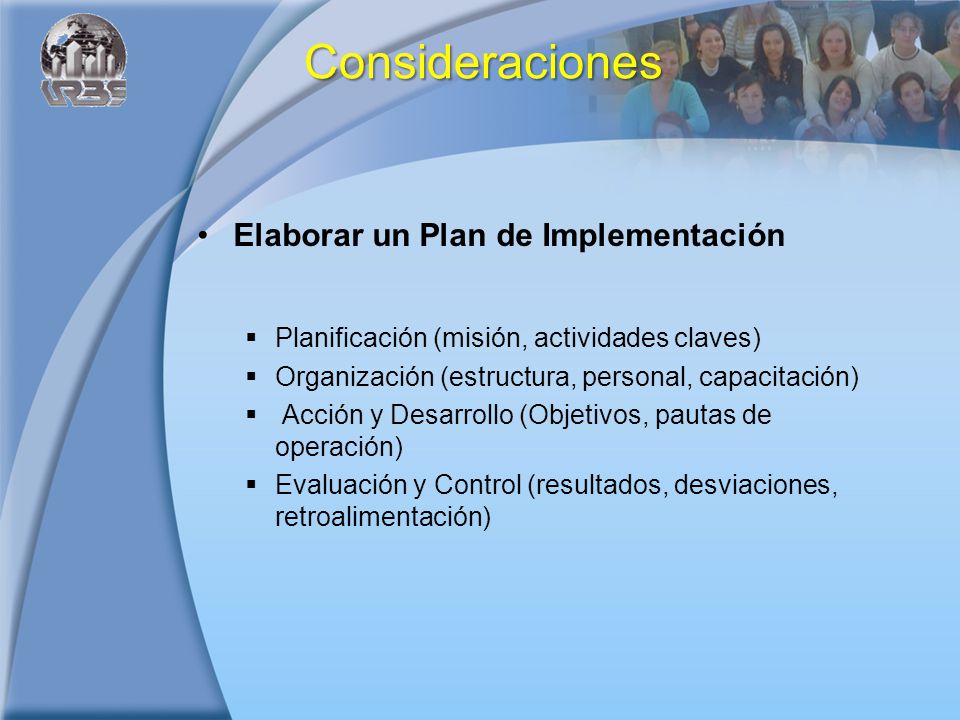 URBE

Consideraciones

• Elaborar un Plan de Implementación

▪ Planificación (misión, actividades claves)
▪ Organización (estructura, personal, capacitación)
▪ Acción y Desarrollo (Objetivos, pautas de operación)
▪ Evaluación y Control (resultados, desviaciones, retroalimentación)